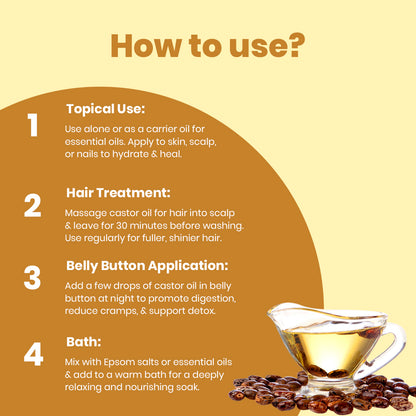 How to use?

1
Topical Use:
Use alone or as a carrier oil for essential oils. Apply to skin, scalp, or nails to hydrate & heal.

2
Hair Treatment:
Massage castor oil for hair into scalp & leave for 30 minutes before washing. Use regularly for fuller, shinier hair.

3
Belly Button Application:
Add a few drops of castor oil in belly button at night to promote digestion, reduce cramps, & support detox.

4
Bath:
Mix with Epsom salts or essential oils & add to a warm bath for a deeply relaxing and nourishing soak.